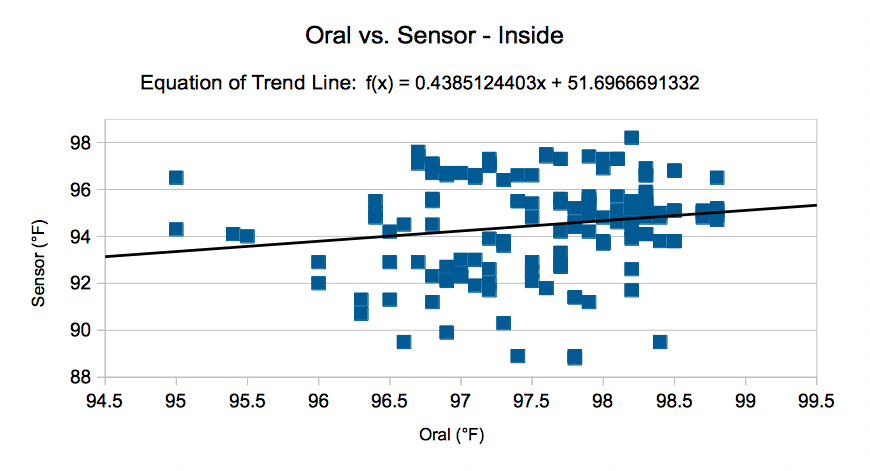 Oral vs. Sensor - Inside

Equation of Trend Line: f(x) = 0.4385124403x + 51.6966691332

Sensor (°F)

98
96
94
92
90
88

94.5 95 95.5 96 96.5 97 97.5 98 98.5 99 99.5

Oral (°F)